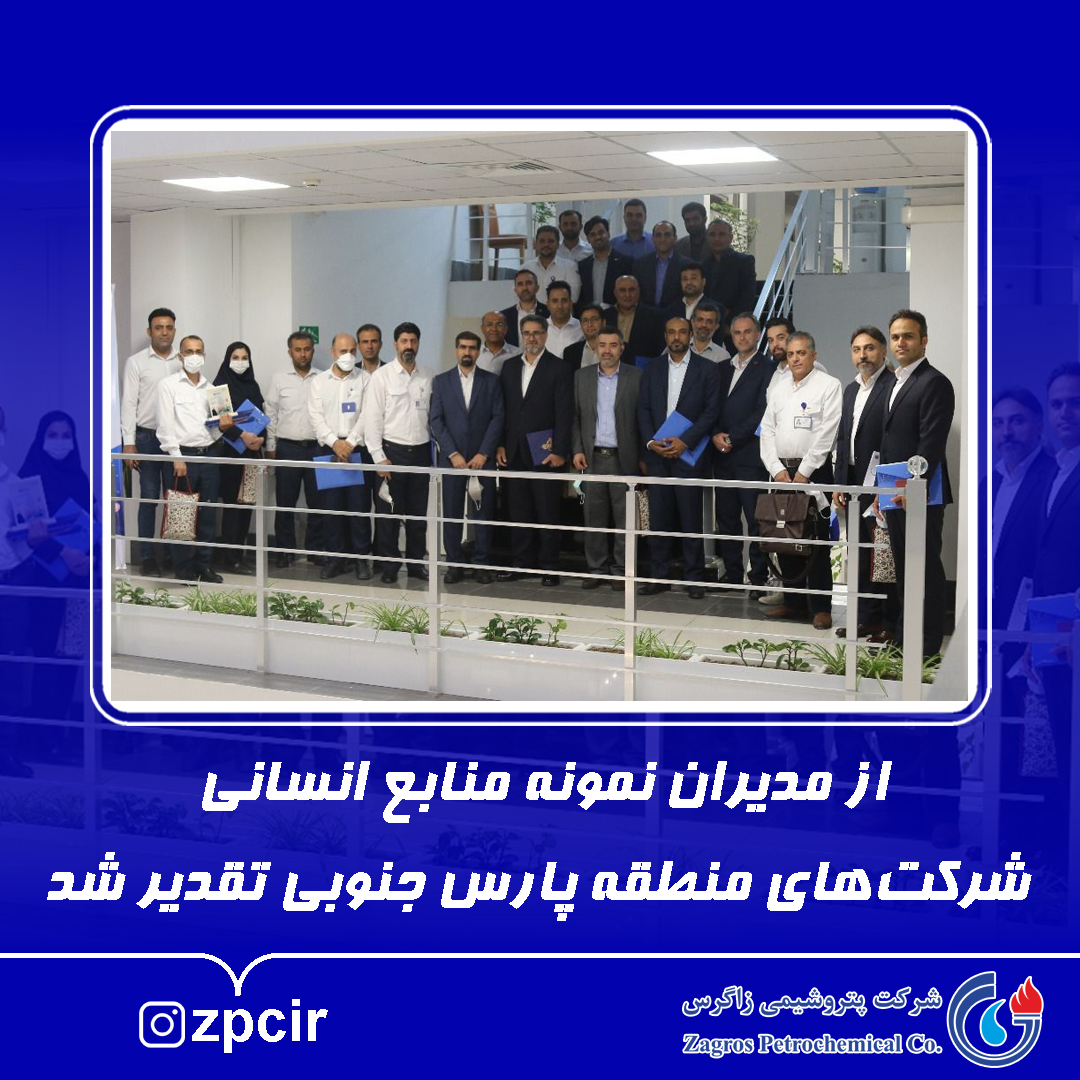 از مدیران نمونه منابع انسانی
شرکت‌های منطقه پارس جنوبی تقدیر شد

zpcir

شرکت پتروشیمی زاگرس
Zagros Petrochemical Co.